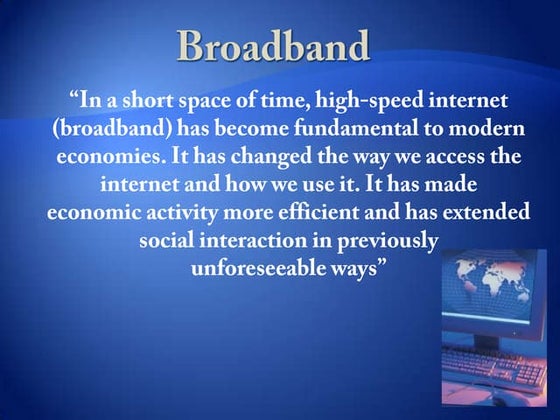 Broadband

“In a short space of time, high-speed internet (broadband) has become fundamental to modern economies. It has changed the way we access the internet and how we use it. It has made economic activity more efficient and has extended social interaction in previously unforeseeable ways”